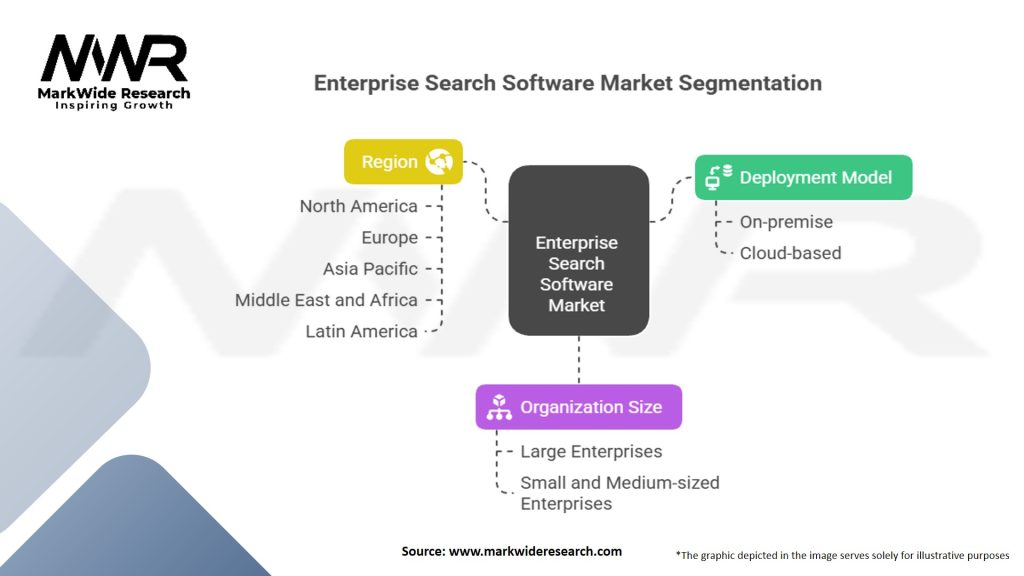 MWR
MarkWide Research
Inspiring Growth

Enterprise Search Software Market Segmentation

Region

North America
Europe
Asia Pacific
Middle East and Africa
Latin America

Enterprise Search Software Market

Deployment Model

On-premise
Cloud-based

Organization Size

Large Enterprises
Small and Medium-sized Enterprises

Source: www.markwideresearch.com

*The graphic depicted in the image serves solely for illustrative purposes